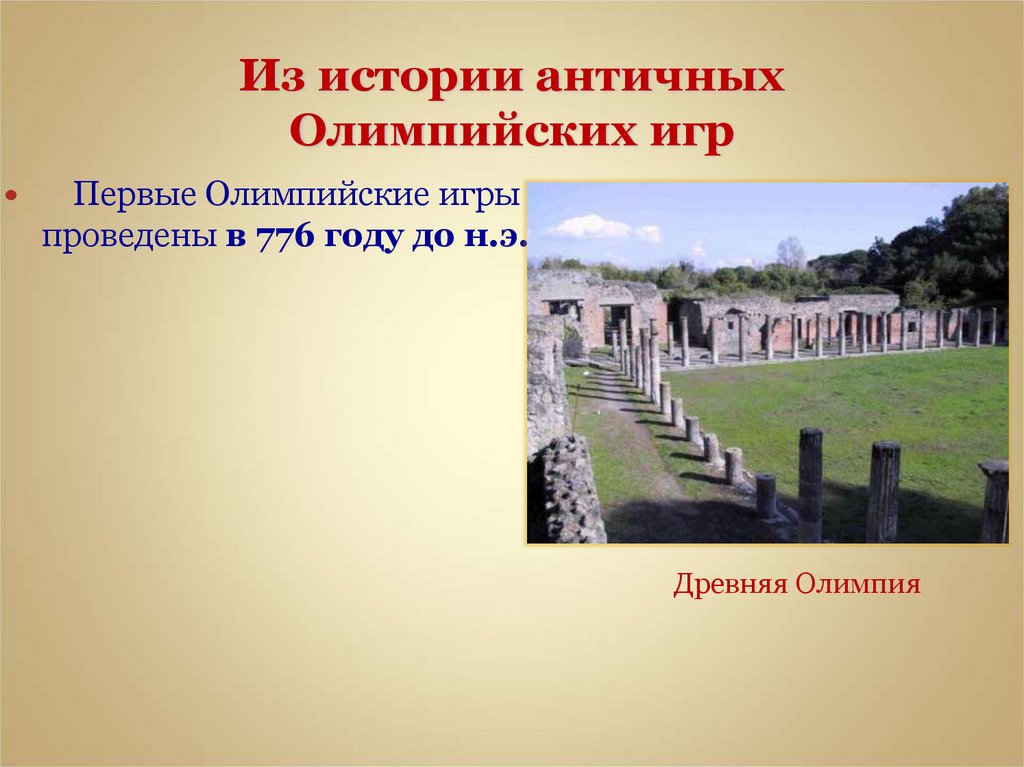 Из истории античных Олимпийских игр

• Первые Олимпийские игры проведены в 776 году до н.э.

Древняя Олимпия